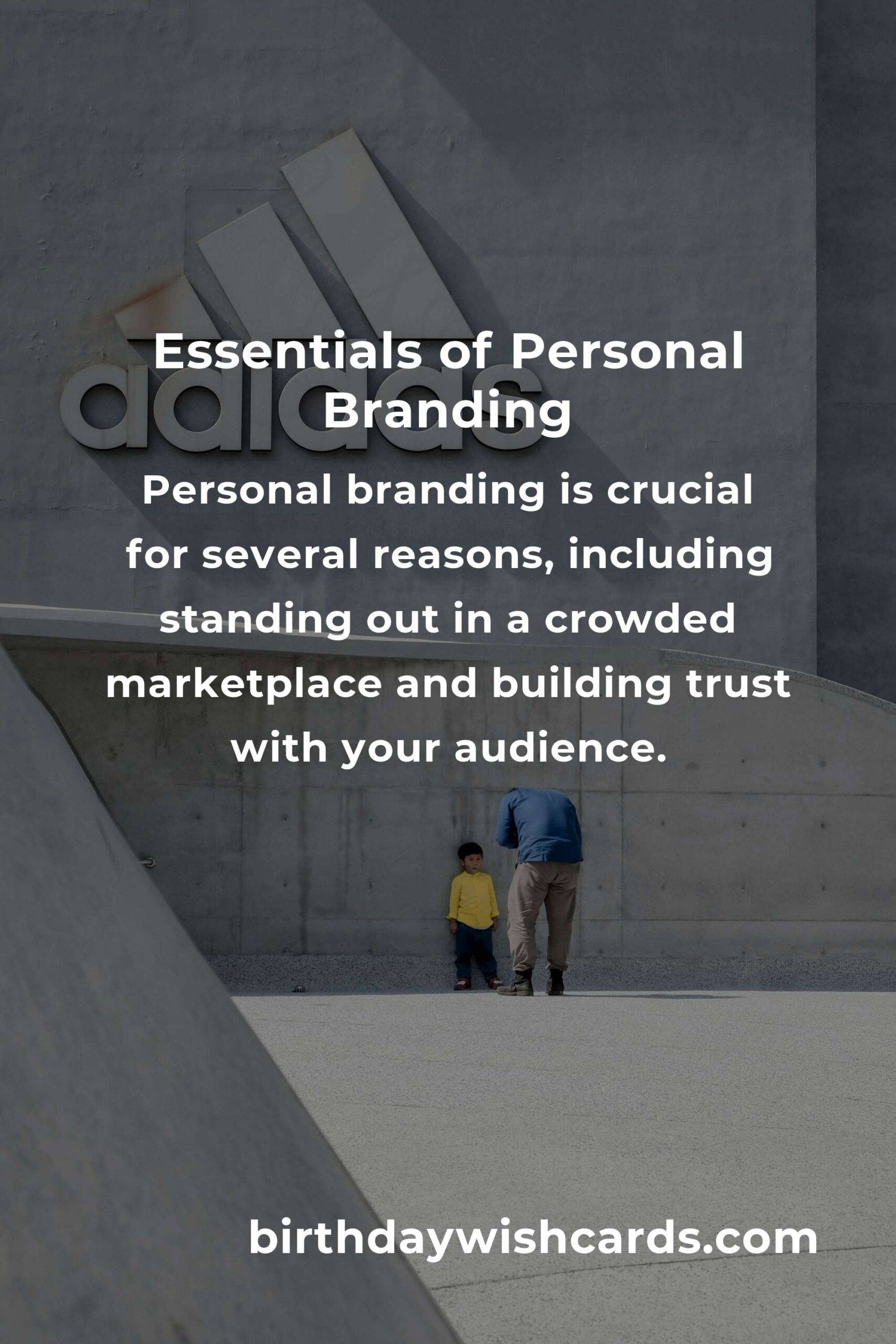 adidas

Essentials of Personal Branding

Personal branding is crucial for several reasons, including standing out in a crowded marketplace and building trust with your audience.

birthdaywishcards.com